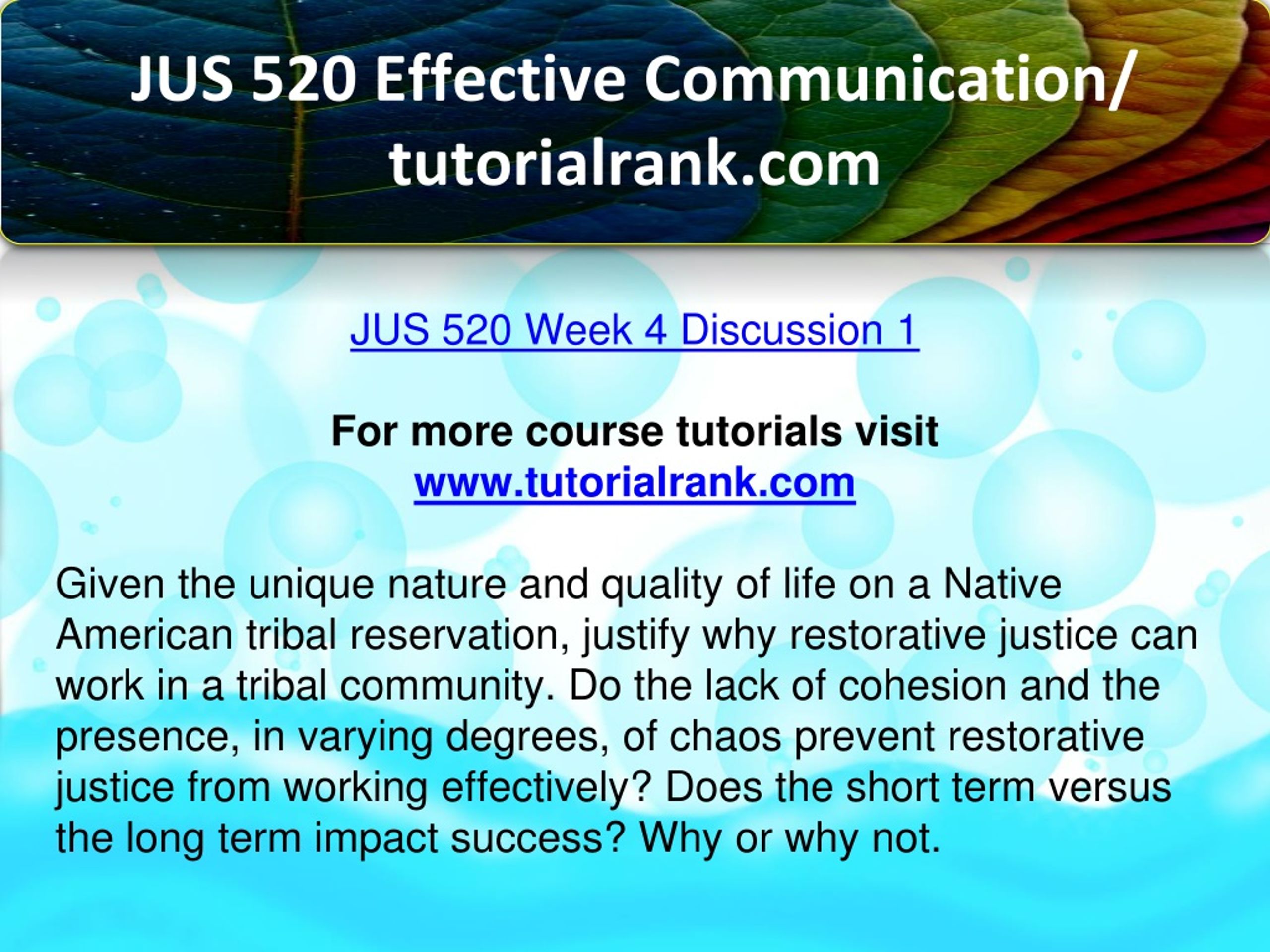 JUS 520 Effective Communication/ tutorialrank.com

JUS 520 Week 4 Discussion 1

For more course tutorials visit
www.tutorialrank.com

Given the unique nature and quality of life on a Native American tribal reservation, justify why restorative justice can work in a tribal community. Do the lack of cohesion and the presence, in varying degrees, of chaos prevent restorative justice from working effectively? Does the short term versus the long term impact success? Why or why not.